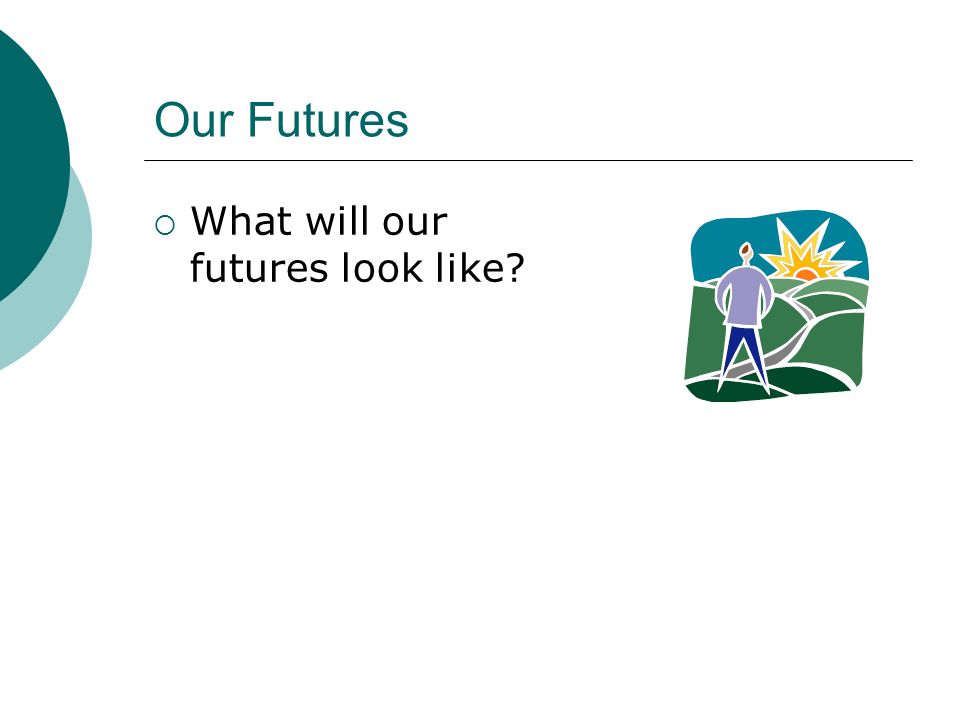 Our Futures

○ What will our futures look like?